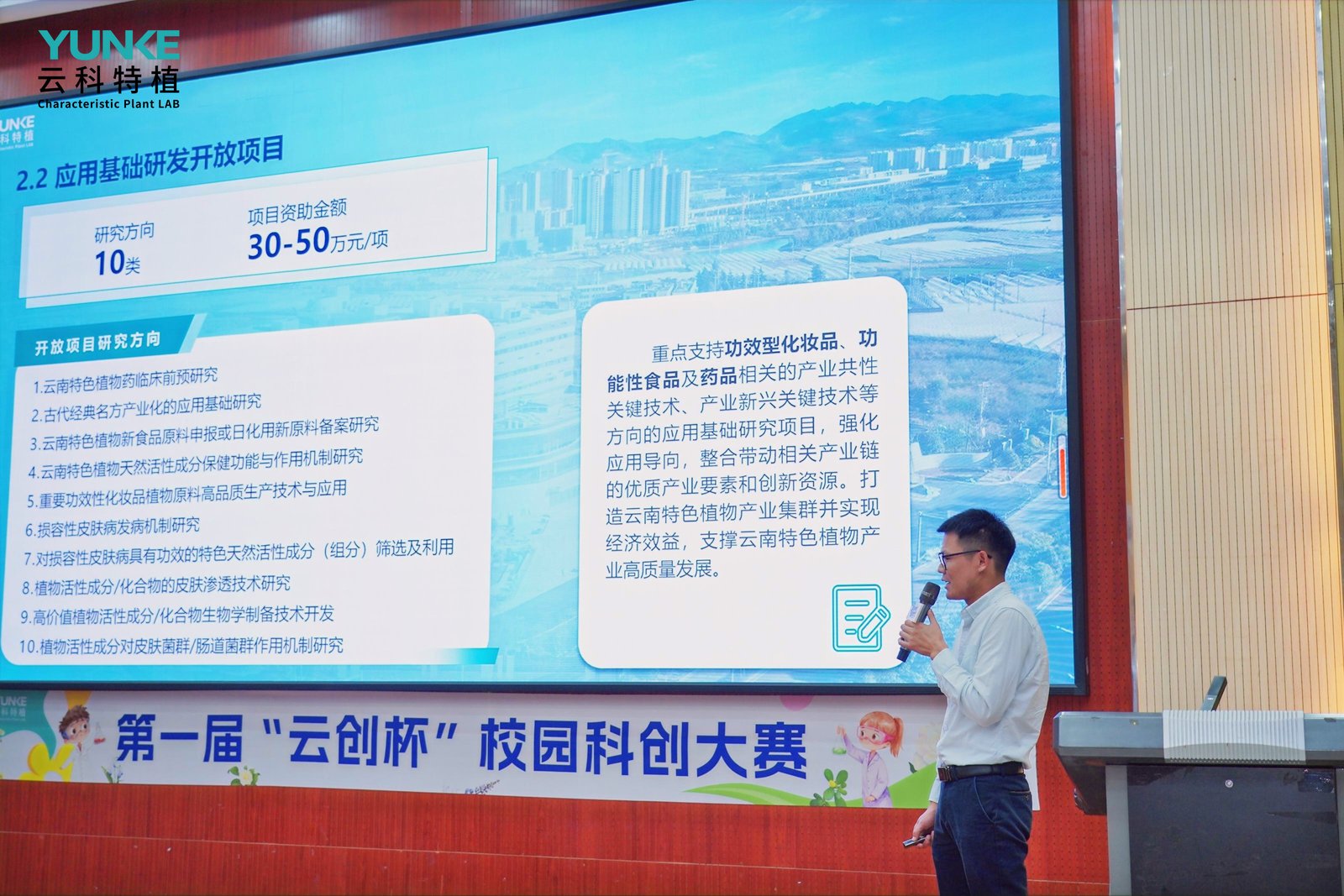 YUNKE
云科特植
Characteristic Plant LAB

UNKE
科特植

2.2 应用基础研发开放项目

研究方向
10类

项目资助金额
30-50万元/项

开放项目研究方向

1.云南特色植物药临床前预研究
2.古代经典名方产业化的应用基础研究
3.云南特色植物新食品原料申报或日化用新原料备案研究
4.云南特色植物天然活性成分保健功能与作用机制研究
5.重要功效性化妆品植物原料高品质生产技术与应用
6.损容性皮肤病发病机制研究
7.对损容性皮肤病具有功效的特色天然活性成分（组分）筛选及利用
8.植物活性成分/化合物的皮肤渗透技术研究
9.高价值植物活性成分/化合物生物学制备技术开发
10.植物活性成分对皮肤菌群/肠道菌群作用机制研究

重点支持功效型化妆品、功能性食品及药品相关的产业共性关键技术、产业新兴关键技术等方向的应用基础研究项目，强化应用导向，整合带动相关产业链的优质产业要素和创新资源。打造云南特色植物产业集群并实现经济效益，支撑云南特色植物产业高质量发展。

UNKE
科特植

第一届“云创杯”校园科创大赛